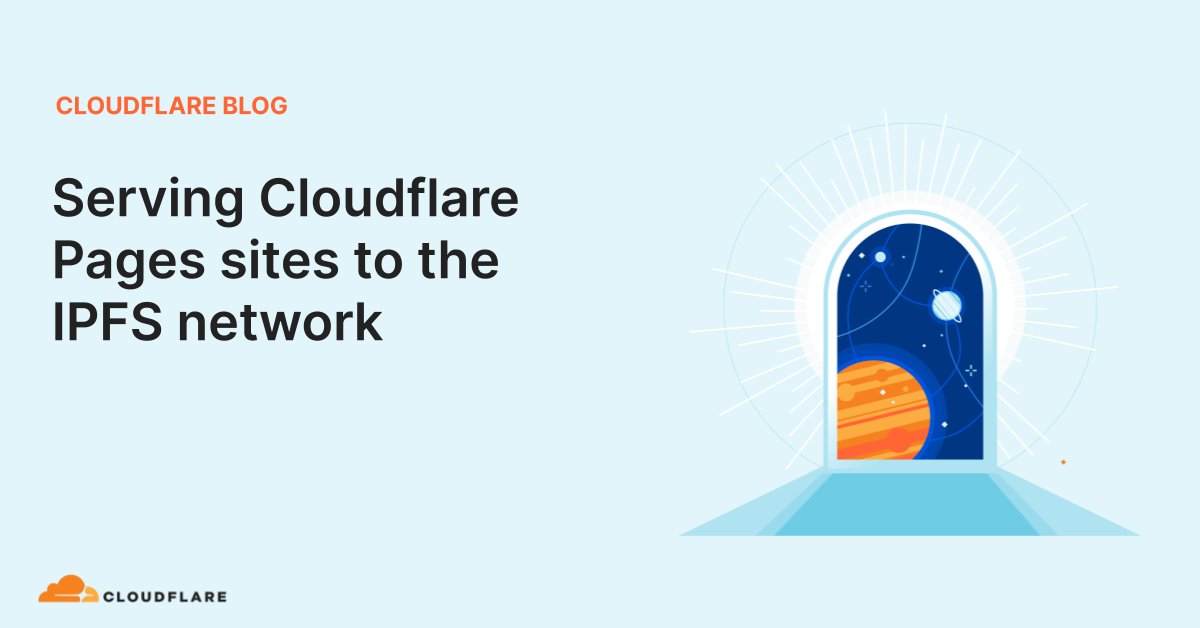 CLOUDFLARE BLOG

Serving Cloudflare Pages sites to the IPFS network

CLOUDFLARE